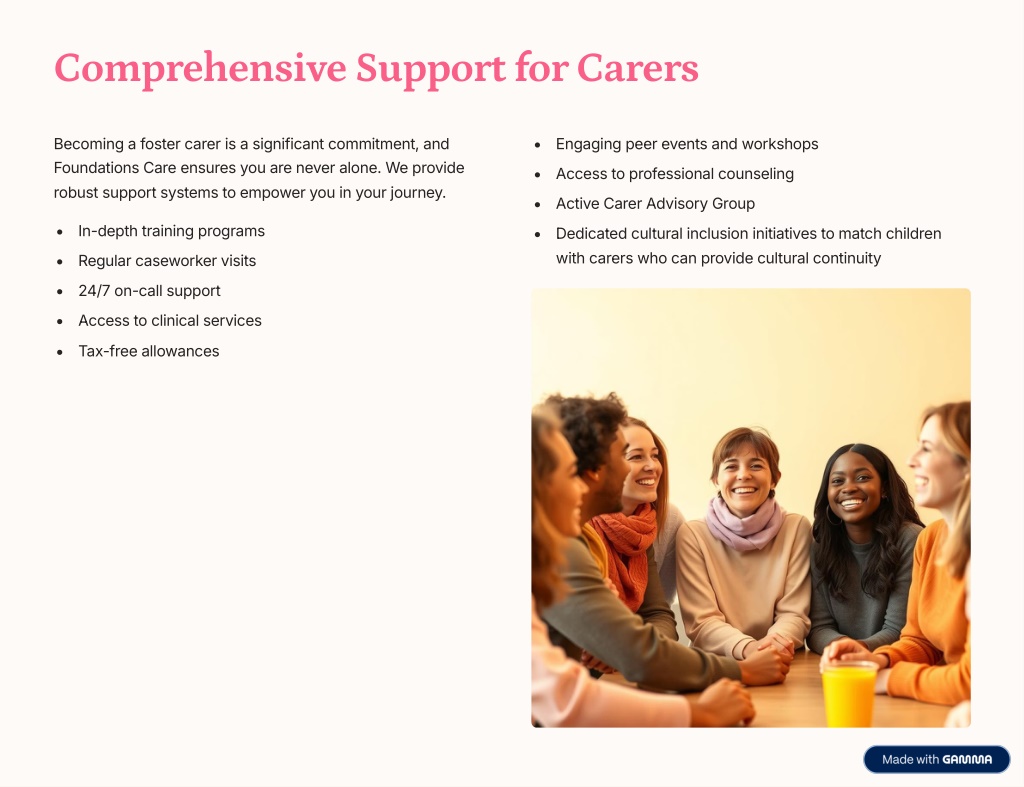 Comprehensive Support for Carers

Becoming a foster carer is a significant commitment, and Foundations Care ensures you are never alone. We provide robust support systems to empower you in your journey.

- In-depth training programs
- Regular caseworker visits
- 24/7 on-call support
- Access to clinical services
- Tax-free allowances

- Engaging peer events and workshops
- Access to professional counseling
- Active Carer Advisory Group
- Dedicated cultural inclusion initiatives to match children with carers who can provide cultural continuity

Made with GAMMA